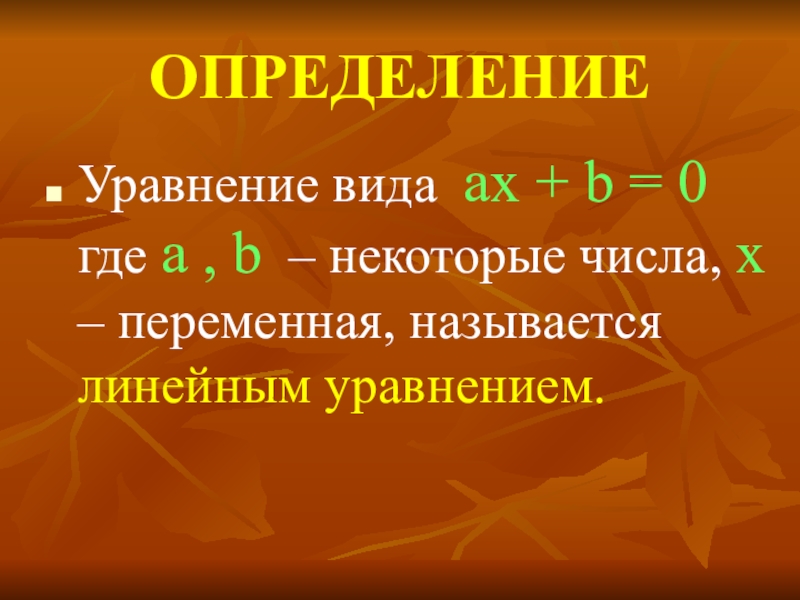 ОПРЕДЕЛЕНИЕ

Уравнение вида $ax + b = 0$ где $a$ , $b$ – некоторые числа, $x$ – переменная, называется линейным уравнением.